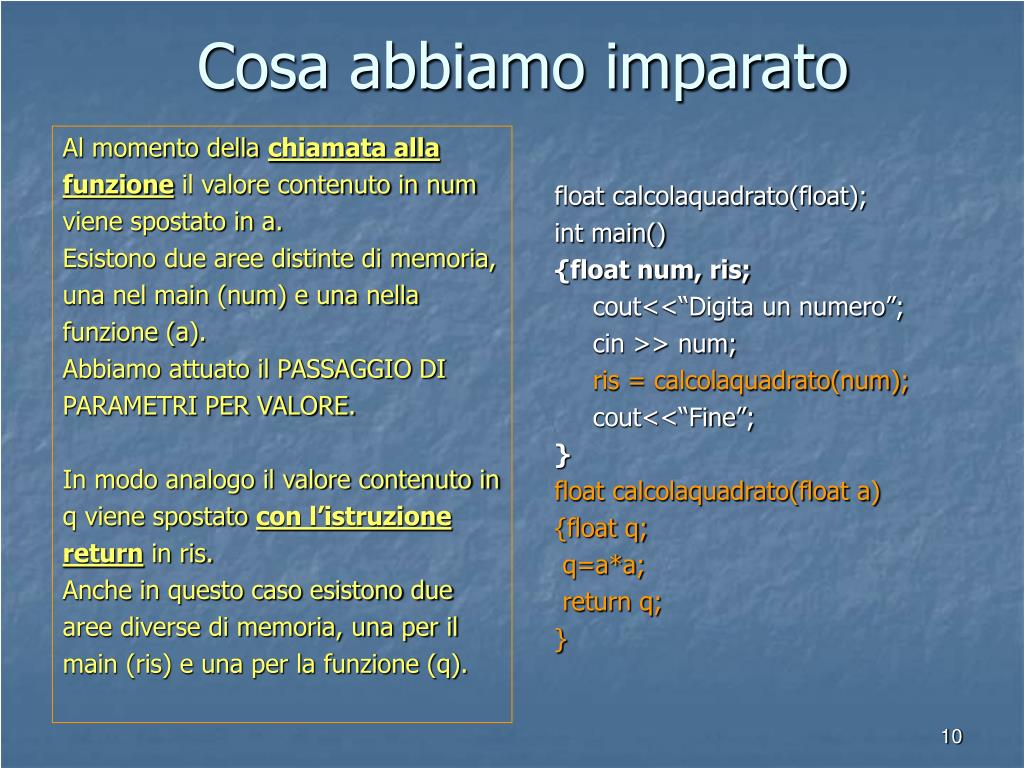 Cosa abbiamo imparato

Al momento della chiamata alla funzione il valore contenuto in num viene spostato in a.
Esistono due aree distinte di memoria, una nel main (num) e una nella funzione (a).
Abbiamo attuato il PASSAGGIO DI PARAMETRI PER VALORE.

In modo analogo il valore contenuto in q viene spostato con l’istruzione return in ris.
Anche in questo caso esistono due aree diverse di memoria, una per il main (ris) e una per la funzione (q).

float calcolaquadrato(float);
int main()
{float num, ris;
cout<<“Digita un numero”;
cin >> num;
ris = calcolaquadrato(num);
cout<<“Fine”;
}
float calcolaquadrato(float a)
{float q;
q=a*a;
return q;
}

10